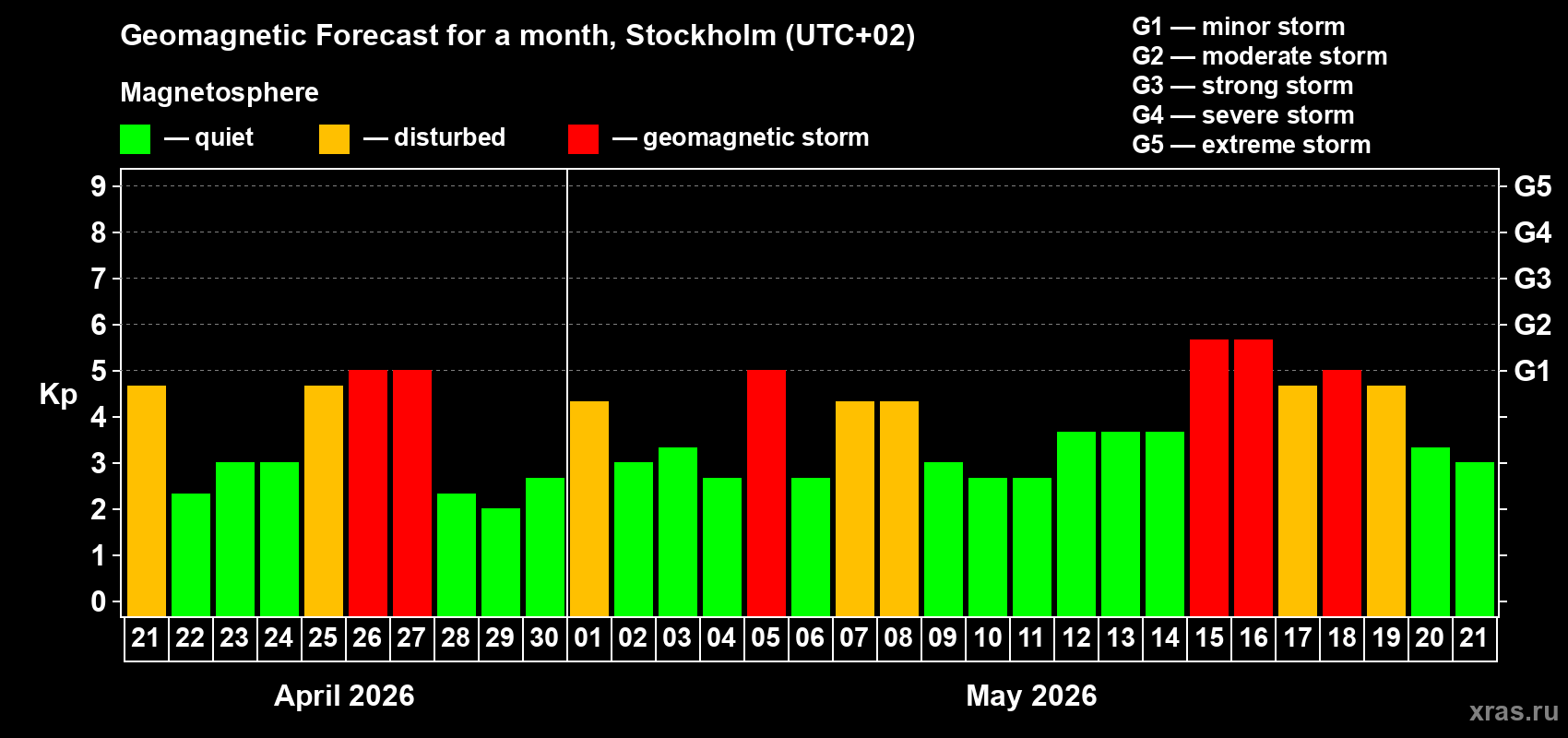 Geomagnetic Forecast for a month, Stockholm (UTC+02)

Magnetosphere

— quiet — disturbed — geomagnetic storm

G1 — minor storm
G2 — moderate storm
G3 — strong storm
G4 — severe storm
G5 — extreme storm

Kp

9 8 7 6 5 4 3 2 1 0

G5 G4 G3 G2 G1

21 22 23 24 25 26 27 28 29 30 01 02 03 04 05 06 07 08 09 10 11 12 13 14 15 16 17 18 19 20 21

April 2026

May 2026

xras.ru